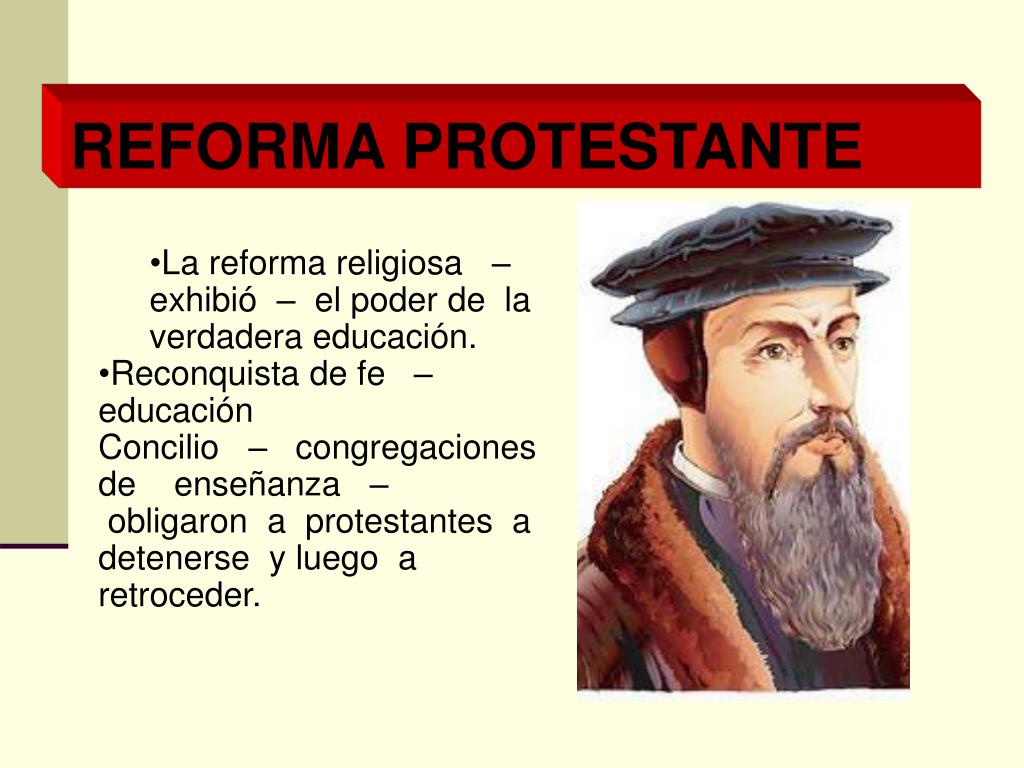 REFORMA PROTESTANTE

•La reforma religiosa – exhibió – el poder de la verdadera educación.

•Reconquista de fe – educación
Concilio – congregaciones de enseñanza – obligaron a protestantes a detenerse y luego a retroceder.